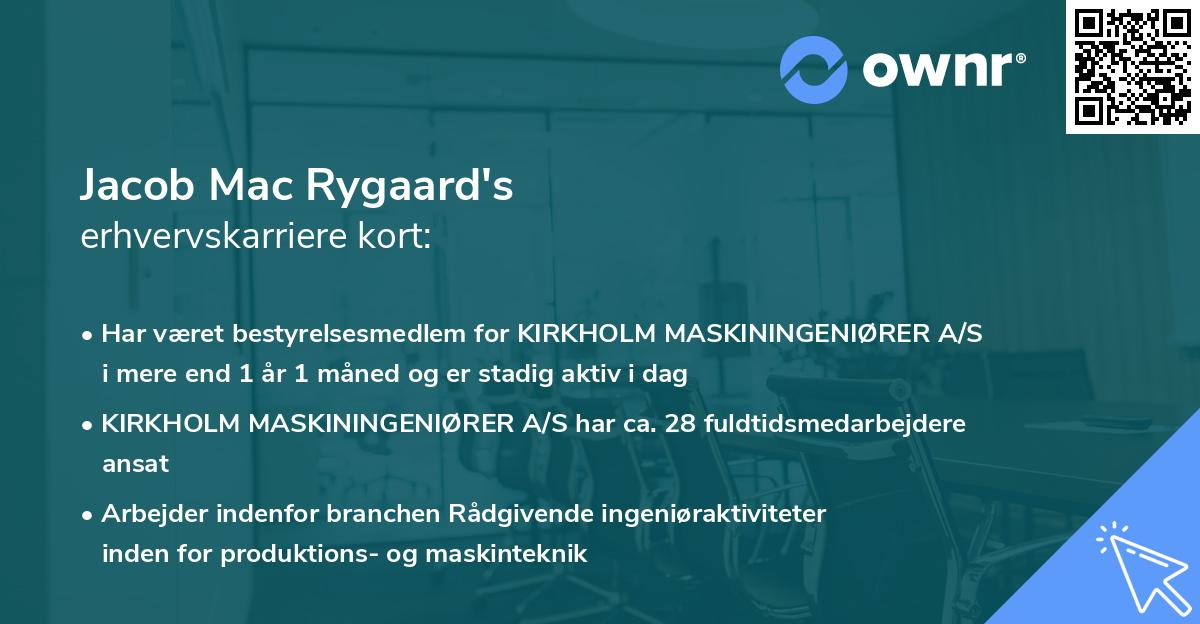 ownr®

Jacob Mac Rygaard's
erhvervskarriere kort:

• Har været bestyrelsesmedlem for KIRKHOLM MASKININGENIØRER A/S i mere end 1 år 1 måned og er stadig aktiv i dag

• KIRKHOLM MASKININGENIØRER A/S har ca. 28 fuldtidsmedarbejdere ansat

• Arbejder indenfor branchen Rådgivende ingeniøraktiviteter inden for produktions- og maskinteknik